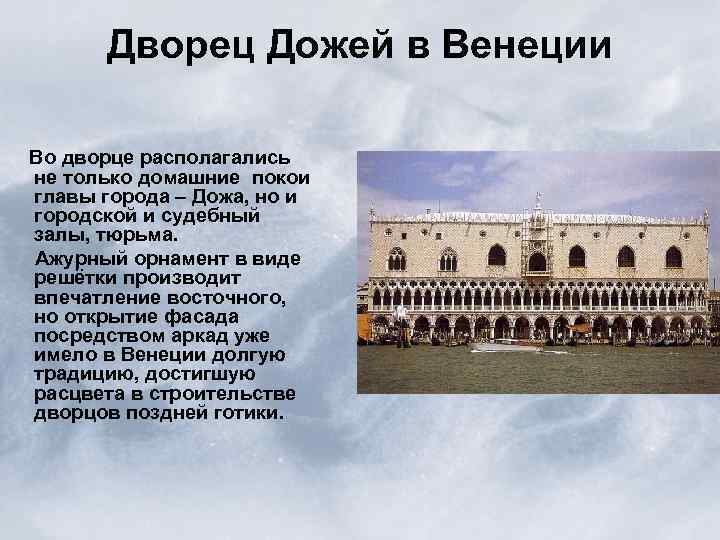 Дворец Дожей в Венеции

Во дворце располагались не только домашние покои главы города – Дожа, но и городской и судебный залы, тюрьма.

Ажурный орнамент в виде решётки производит впечатление восточного, но открытие фасада посредством аркад уже имело в Венеции долгую традицию, достигшую расцвета в строительстве дворцов поздней готики.